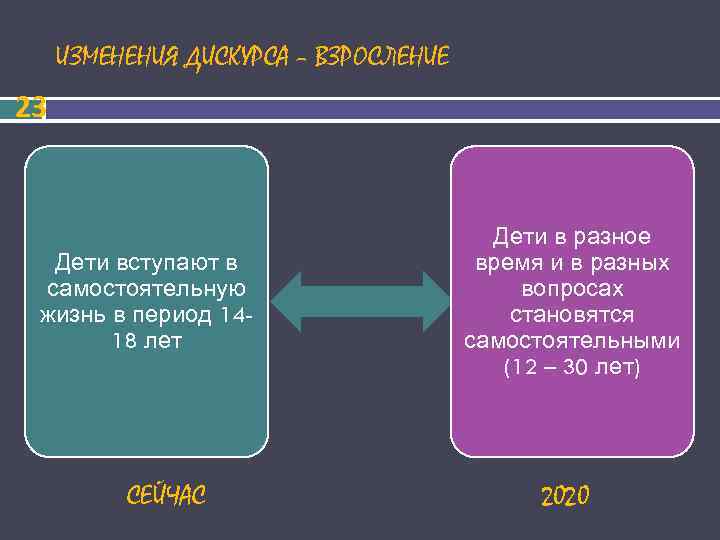 ИЗМЕНЕНИЯ ДИСКУРСА – ВЗРОСЛЕНИЕ

23

Дети вступают в самостоятельную жизнь в период 14-18 лет

Дети в разное время и в разных вопросах становятся самостоятельными (12 – 30 лет)

СЕЙЧАС

2020